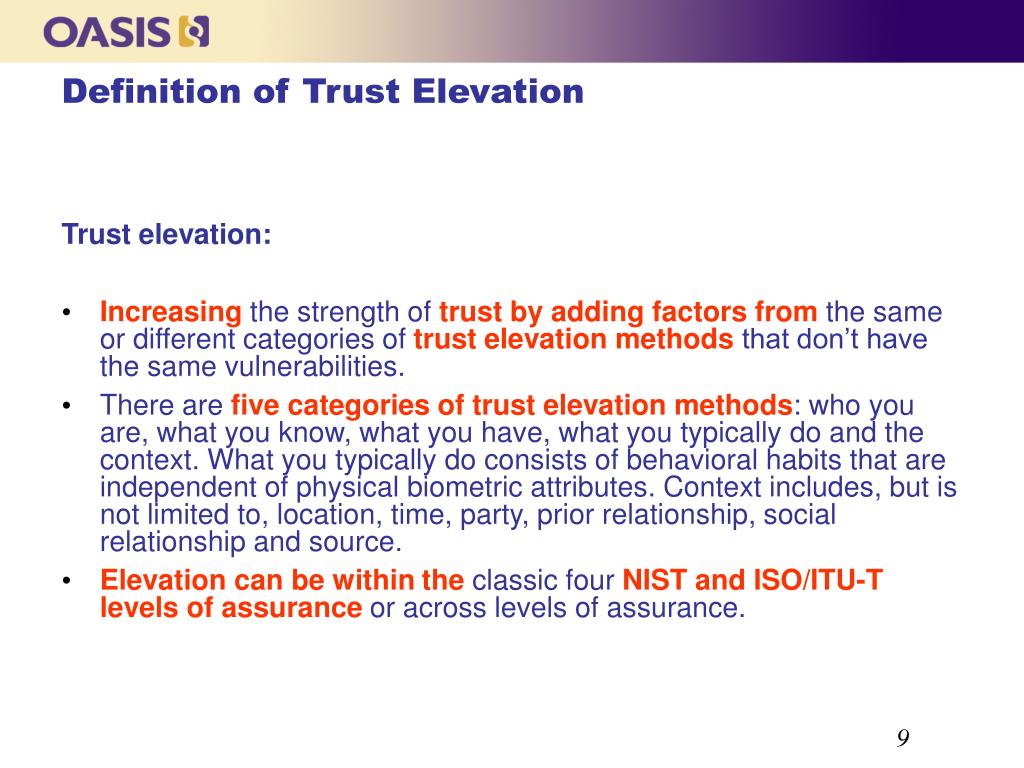 OASIS

Definition of Trust Elevation

Trust elevation:

• Increasing the strength of trust by adding factors from the same or different categories of trust elevation methods that don’t have the same vulnerabilities.

• There are five categories of trust elevation methods: who you are, what you know, what you have, what you typically do and the context. What you typically do consists of behavioral habits that are independent of physical biometric attributes. Context includes, but is not limited to, location, time, party, prior relationship, social relationship and source.

• Elevation can be within the classic four NIST and ISO/ITU-T levels of assurance or across levels of assurance.

9